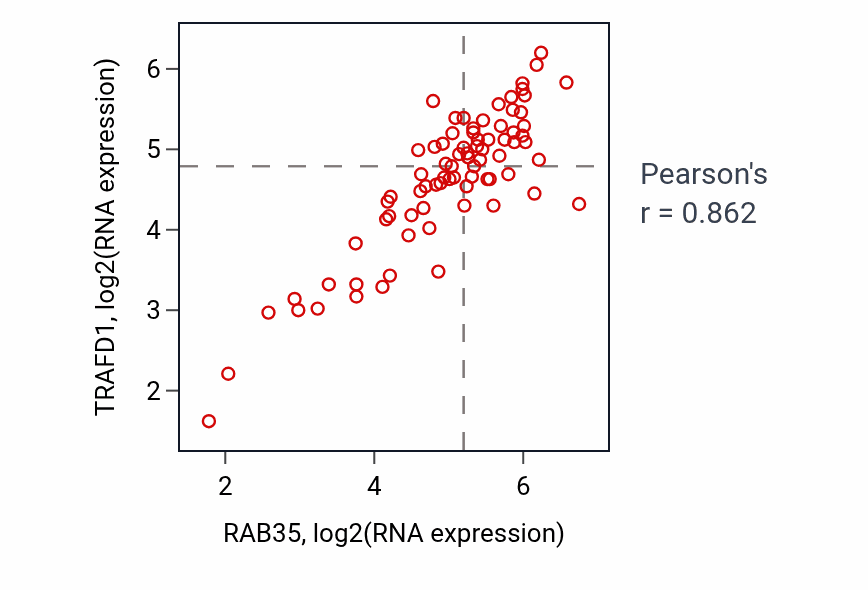 TRAFD1, log2(RNA expression)

6
5
4
3
2

2
4
6

RAB35, log2(RNA expression)

Pearson's
r = 0.862